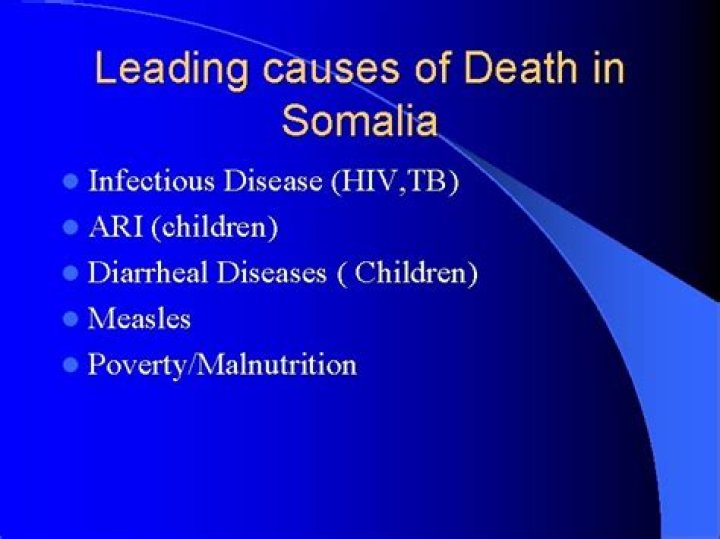 Leading causes of Death in Somalia

- Infectious Disease (HIV,TB)
- ARI (children)
- Diarrheal Diseases ( Children)
- Measles
- Poverty/Malnutrition